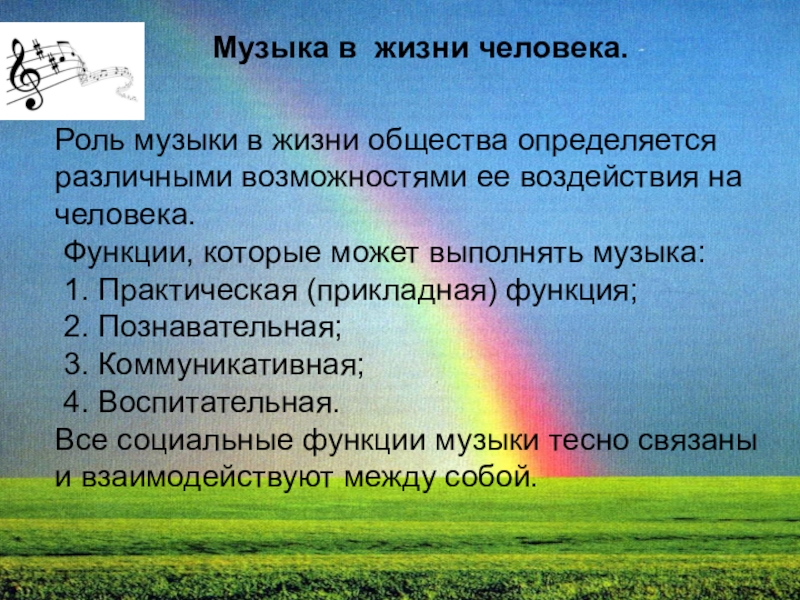 Музыка в жизни человека.

Роль музыки в жизни общества определяется различными возможностями ее воздействия на человека.

Функции, которые может выполнять музыка:
1. Практическая (прикладная) функция;
2. Познавательная;
3. Коммуникативная;
4. Воспитательная.
Все социальные функции музыки тесно связаны и взаимодействуют между собой.